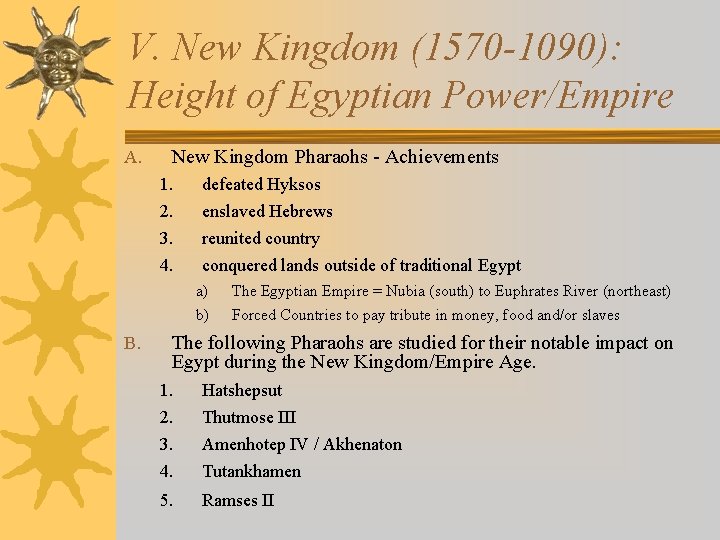 V. New Kingdom (1570-1090): Height of Egyptian Power/Empire

A. New Kingdom Pharaohs - Achievements

1. defeated Hyksos
2. enslaved Hebrews
3. reunited country
4. conquered lands outside of traditional Egypt
a) The Egyptian Empire = Nubia (south) to Euphrates River (northeast)
b) Forced Countries to pay tribute in money, food and/or slaves

B. The following Pharaohs are studied for their notable impact on Egypt during the New Kingdom/Empire Age.

1. Hatshepsut
2. Thutmose III
3. Amenhotep IV / Akhenaton
4. Tutankhamen
5. Ramses II